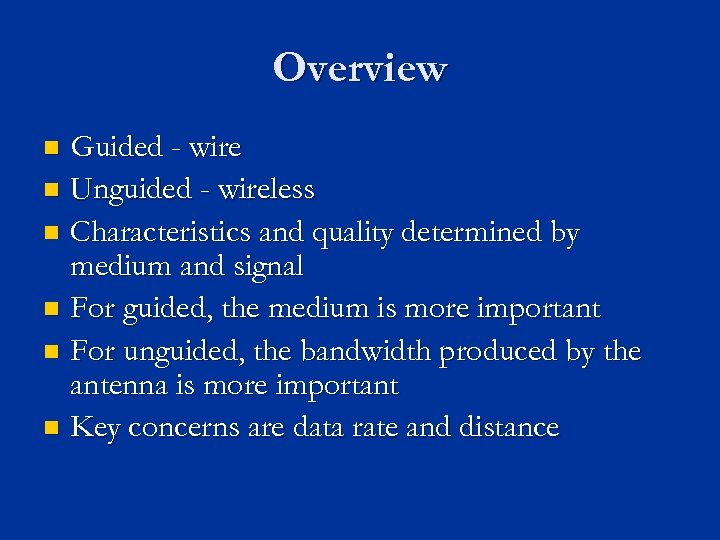 Overview

- Guided - wire
- Unguided - wireless
- Characteristics and quality determined by medium and signal
- For guided, the medium is more important
- For unguided, the bandwidth produced by the antenna is more important
- Key concerns are data rate and distance